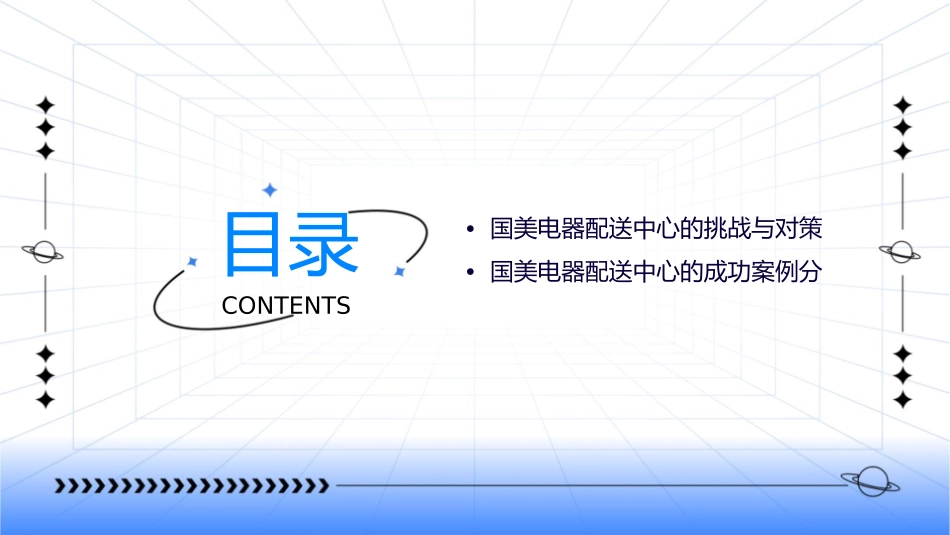 目录
CONTENTS

• 国美电器配送中心的挑战与对策
• 国美电器配送中心的成功案例分